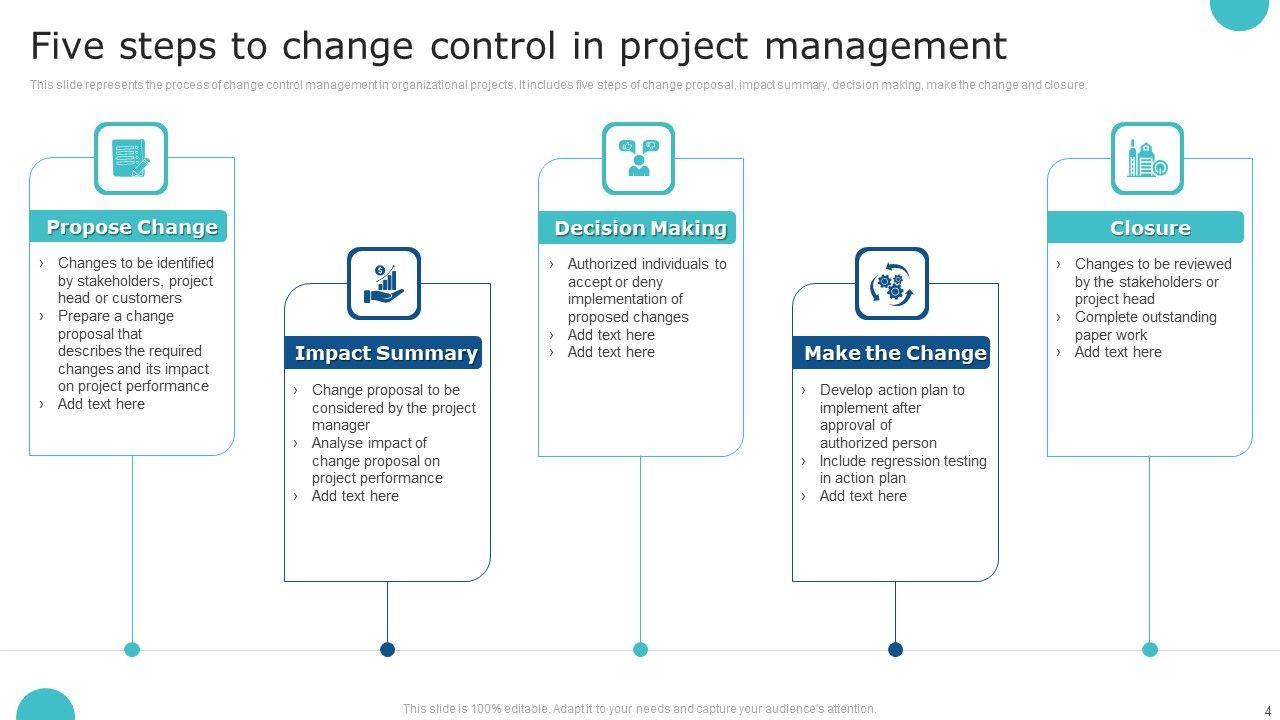 Five steps to change control in project management

This slide represents the process of change control management in organizational projects. It includes five steps of change proposal, impact summary, decision making, make the change and closure.

Propose Change

› Changes to be identified by stakeholders, project head or customers
› Prepare a change proposal that describes the required changes and its impact on project performance
› Add text here

Impact Summary

› Change proposal to be considered by the project manager
› Analyse impact of change proposal on project performance
› Add text here

Decision Making

› Authorized individuals to accept or deny implementation of proposed changes
› Add text here
› Add text here

Make the Change

› Develop action plan to implement after approval of authorized person
› Include regression testing in action plan
› Add text here

Closure

› Changes to be reviewed by the stakeholders or project head
› Complete outstanding paper work
› Add text here

This slide is 100% editable. Adapt it to your needs and capture your audience's attention.

4